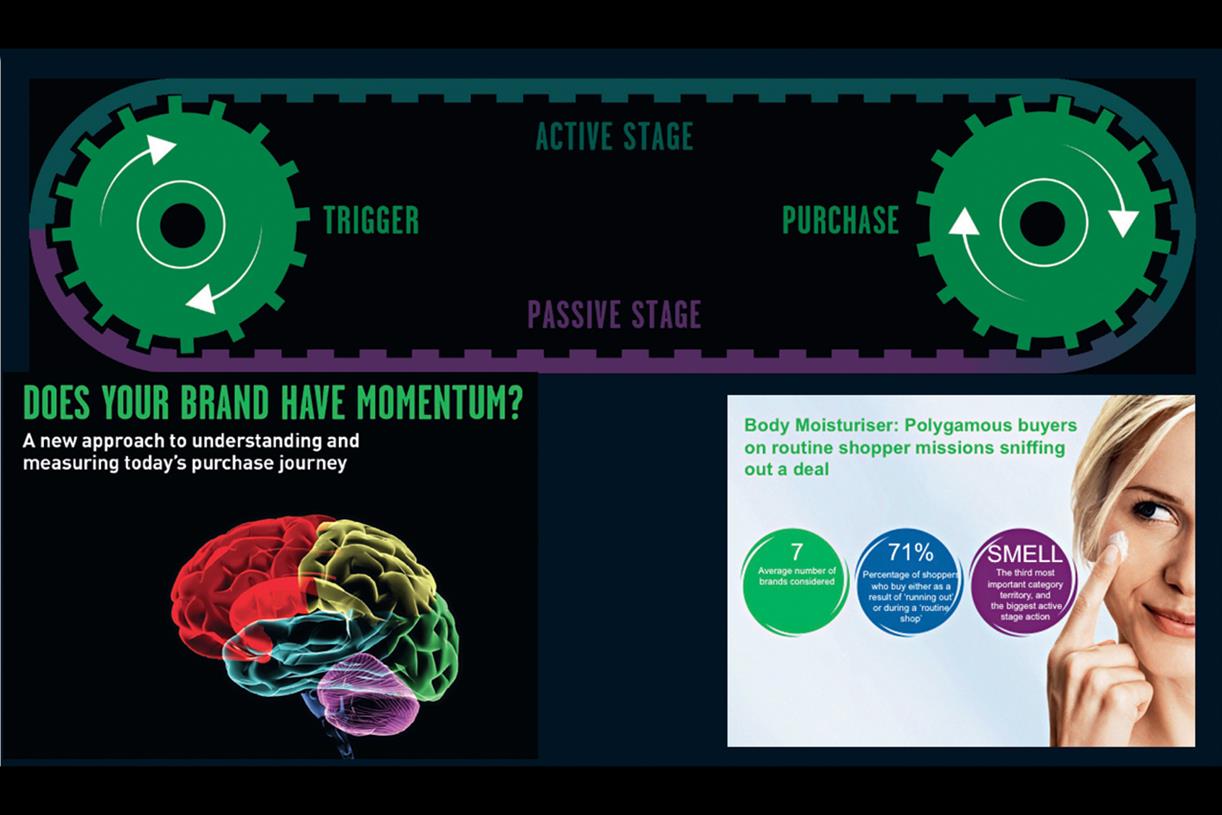 ACTIVE STAGE

TRIGGER

PURCHASE

PASSIVE STAGE

DOES YOUR BRAND HAVE MOMENTUM?

A new approach to understanding and measuring today's purchase journey

Body Moisturiser: Polygamous buyers on routine shopper missions sniffing out a deal

7
Average number of brands considered

71%
Percentage of shoppers who buy either as a result of 'running out' or during a 'routine shop'

SMELL
The third most important category territory, and the biggest active stage action